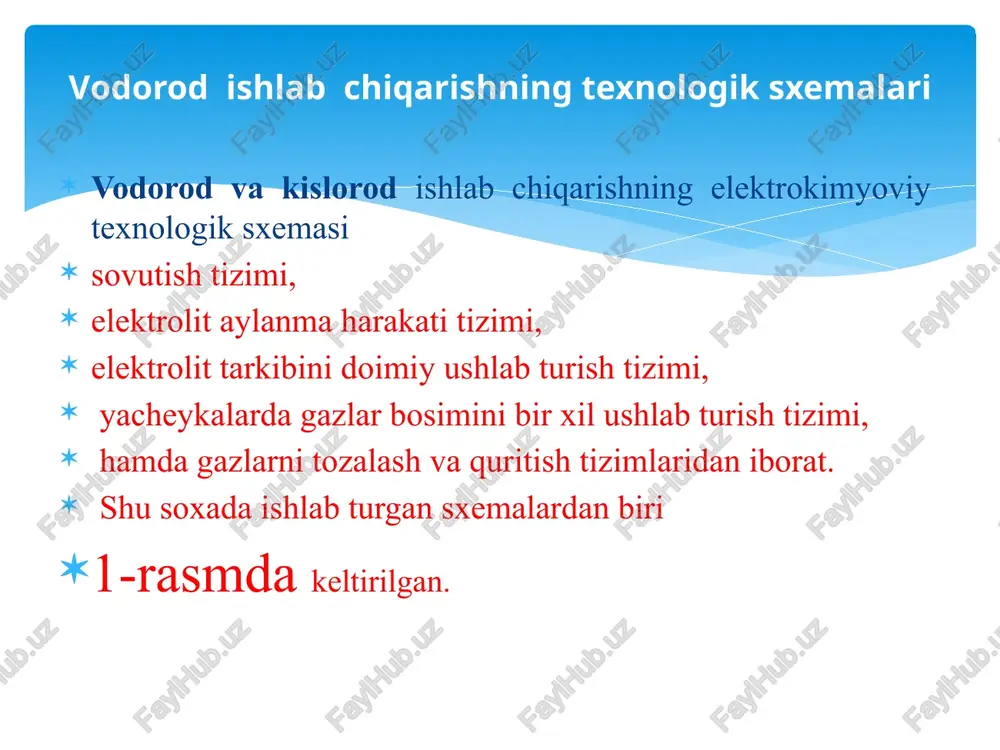 Vodorod ishlab chiqarishning texnologik sxemalari

Vodorod va kislorod ishlab chiqarishning elektrokimyoviy texnologik sxemasi

sovutish tizimi,

elektrolit aylanma harakati tizimi,

elektrolit tarkibini doimiy ushlab turish tizimi,

yacheykalarda gazlar bosimini bir xil ushlab turish tizimi,

hamda gazlarni tozalash va quritish tizimlaridan iborat.

Shu soxada ishlab turgan sxemalardan biri

1-rasmda keltirilgan.

FaylHub.uz